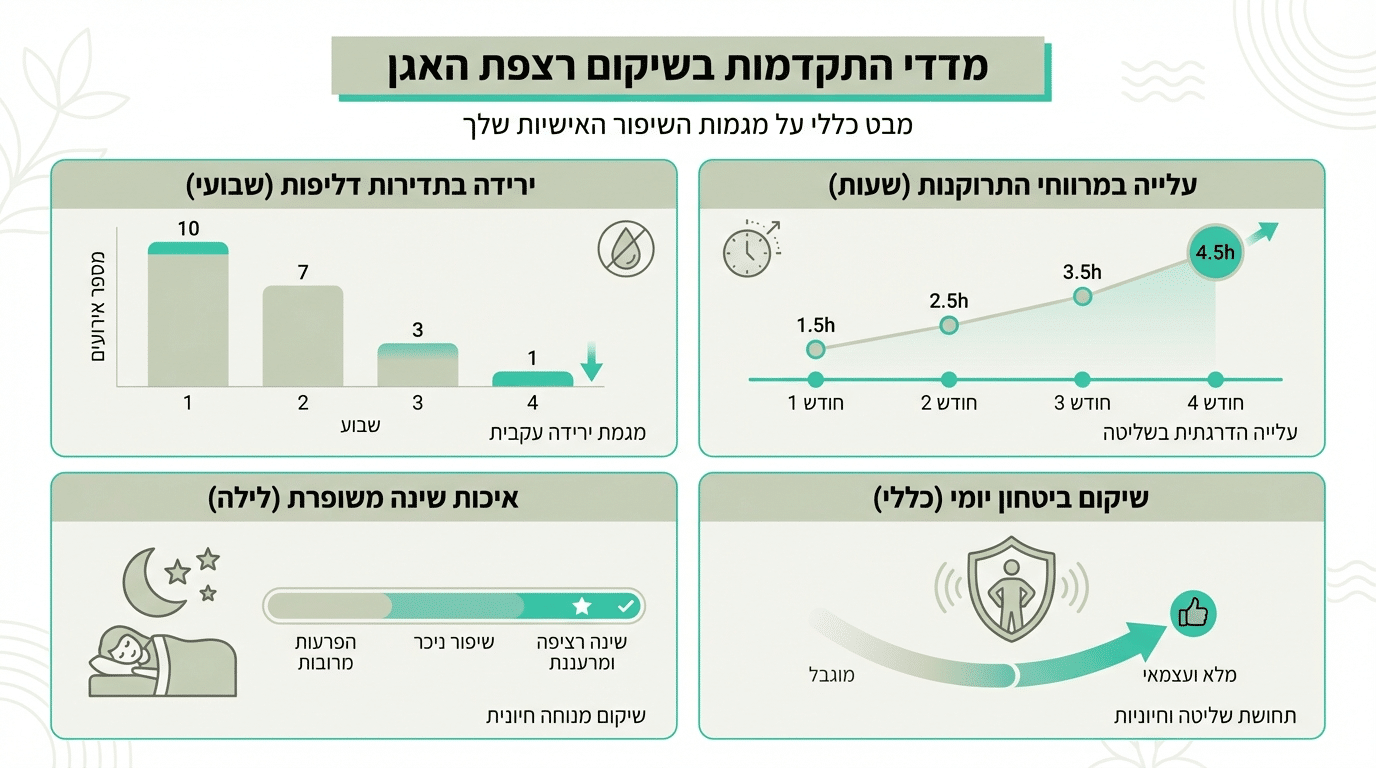 מדדי התקדמות בשיקום רצפת האגן

מבט כללי על מגמות השיפור האישיות שלך

עלייה במרווחי התרוקנות (שעות)

1.5h
2.5h
3.5h
4.5h

חודש 1
חודש 2
חודש 3
חודש 4

עלייה הדרגתית בשליטה

ירידה בתדירות דליפות (שבועי)

מספר אירועים

10
7
3
1

1
2
3
4

שבוע

מגמת ירידה עקבית

שיקום ביטחון יומי (כללי)

מוגבל

מלא ועצמאי

תחושת שליטה וחיוניות

איכות שינה משופרת (לילה)

הפרעות מרובות

שיפור ניכר

שינה רציפה ומרעננת

שיקום מנוחה חיונית